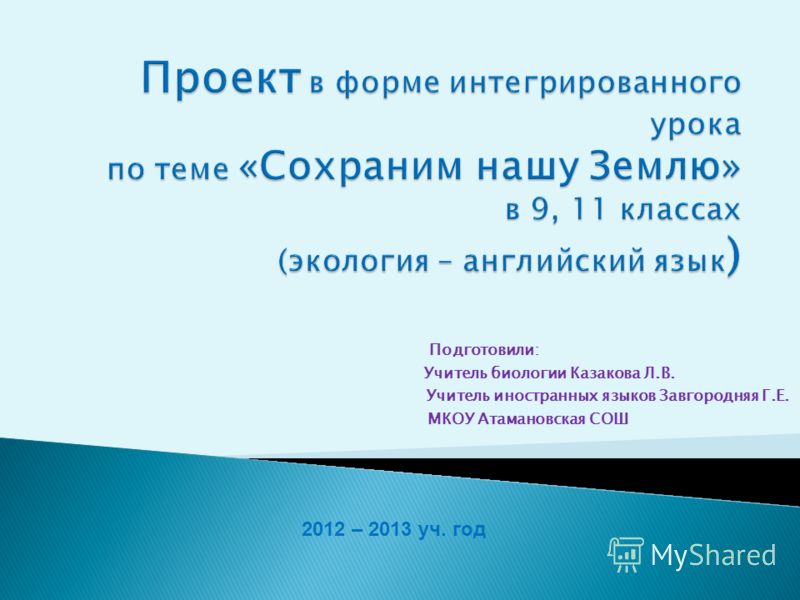 Проект в форме интегрированного урока по теме «Сохраним нашу Землю» в 9, 11 классах (экология – английский язык)

Подготовили:
Учитель биологии Казакова Л.В.
Учитель иностранных языков Завгородняя Г.Е.
МКОУ Атамановская СОШ

2012 – 2013 уч. год

MyShared